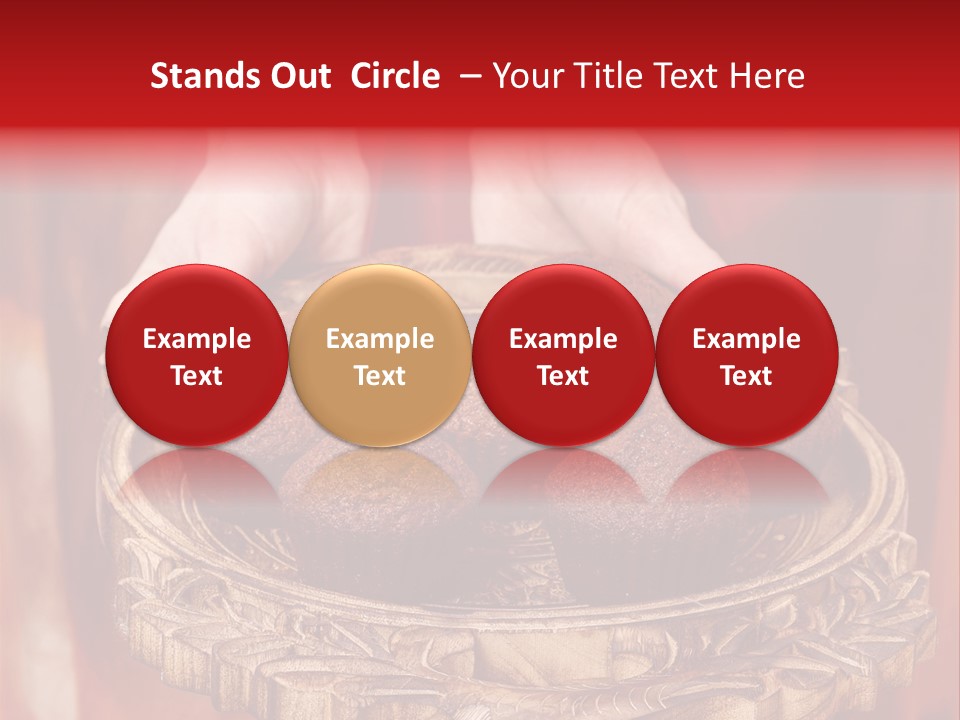 Stands Out Circle – Your Title Text Here

Example Text

Example Text

Example Text

Example Text